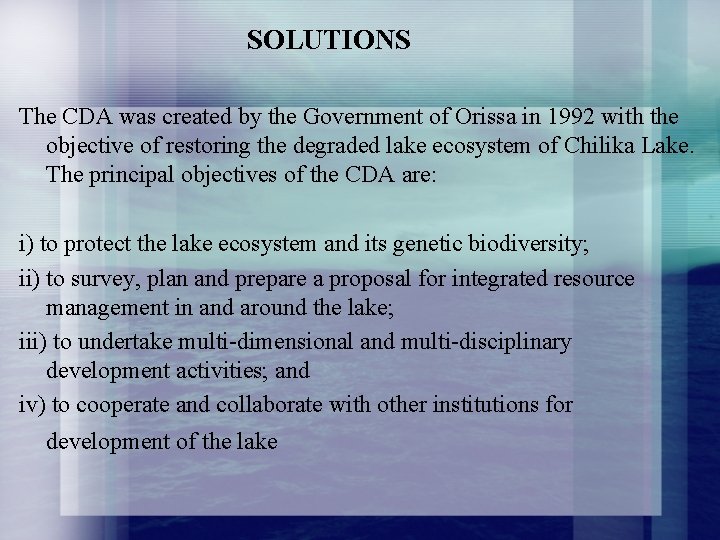 SOLUTIONS

The CDA was created by the Government of Orissa in 1992 with the objective of restoring the degraded lake ecosystem of Chilika Lake. The principal objectives of the CDA are:

i) to protect the lake ecosystem and its genetic biodiversity;

ii) to survey, plan and prepare a proposal for integrated resource management in and around the lake;

iii) to undertake multi-dimensional and multi-disciplinary development activities; and

iv) to cooperate and collaborate with other institutions for development of the lake